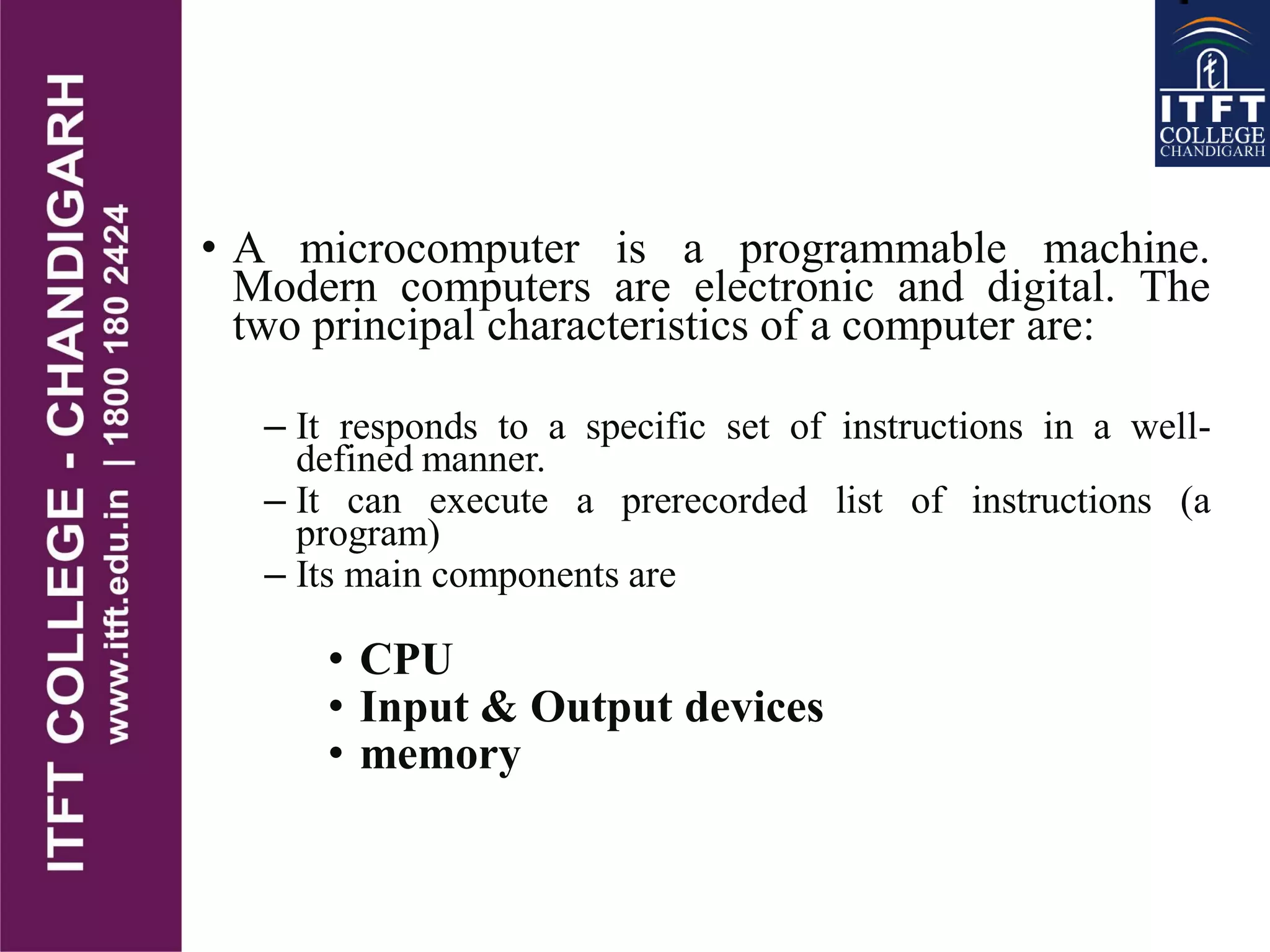 ITFT COLLEGE - CHANDIGARH
www.itft.edu.in | 1800 180 2424

ITFT
COLLEGE
CHANDIGARH

• A microcomputer is a programmable machine. Modern computers are electronic and digital. The two principal characteristics of a computer are:

– It responds to a specific set of instructions in a well-defined manner.
– It can execute a prerecorded list of instructions (a program)
– Its main components are

• CPU
• Input & Output devices
• memory